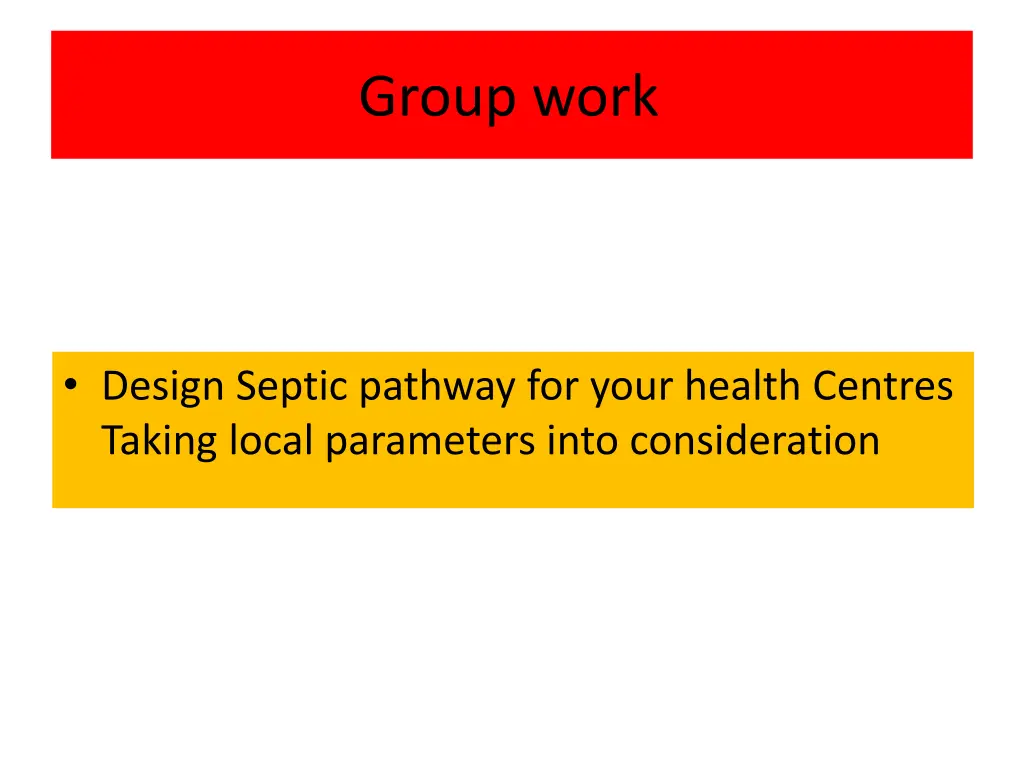 Group work

• Design Septic pathway for your health Centres Taking local parameters into consideration